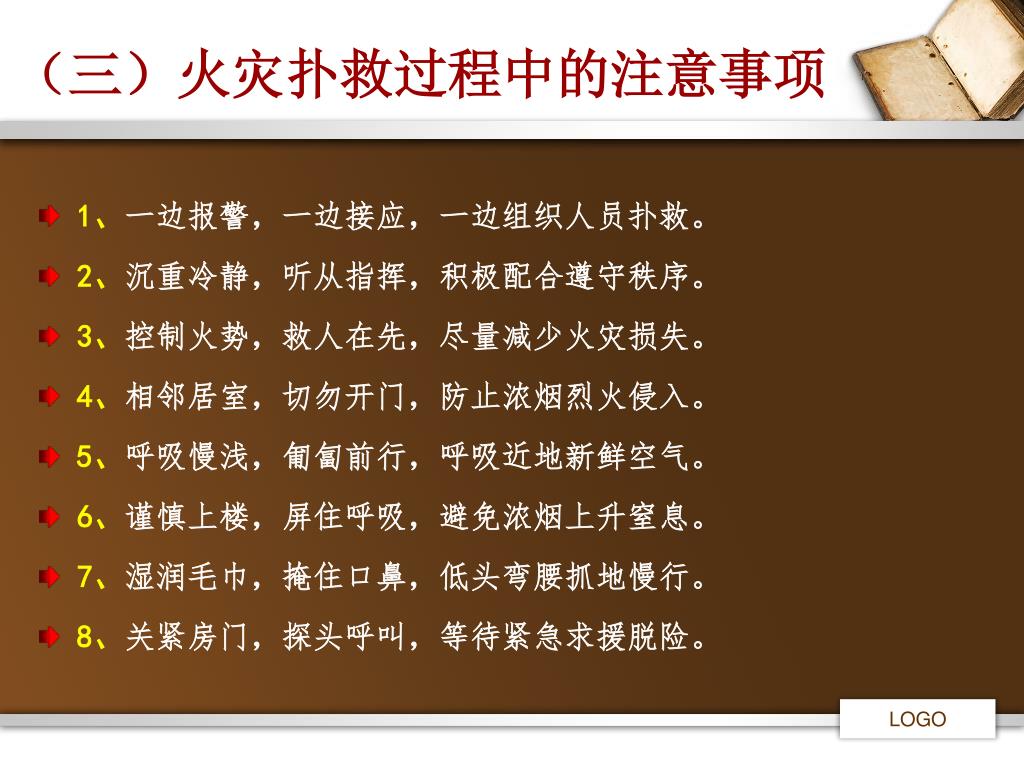 （三）火灾扑救过程中的注意事项

1、一边报警，一边接应，一边组织人员扑救。

2、沉重冷静，听从指挥，积极配合遵守秩序。

3、控制火势，救人在先，尽量减少火灾损失。

4、相邻居室，切勿开门，防止浓烟烈火侵入。

5、呼吸慢浅，匍匐前行，呼吸近地新鲜空气。

6、谨慎上楼，屏住呼吸，避免浓烟上升窒息。

7、湿润毛巾，掩住口鼻，低头弯腰抓地慢行。

8、关紧房门，探头呼叫，等待紧急求援脱险。

LOGO